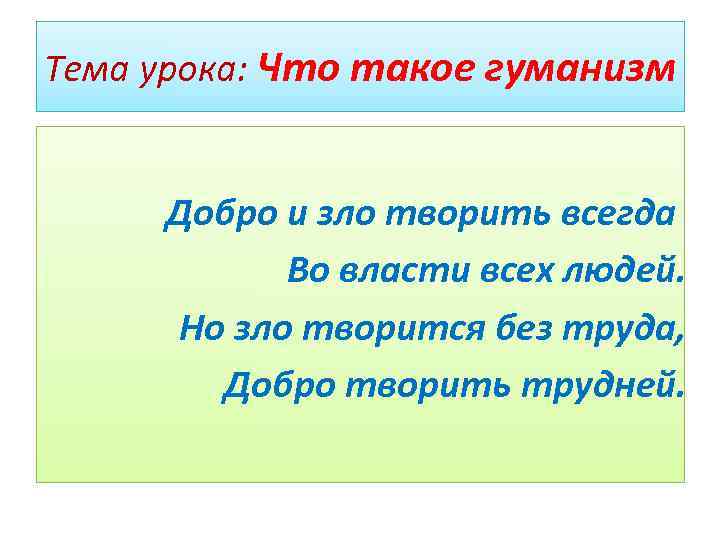 Тема урока: Что такое гуманизм

Добро и зло творить всегда
Во власти всех людей.
Но зло творится без труда,
Добро творить трудней.